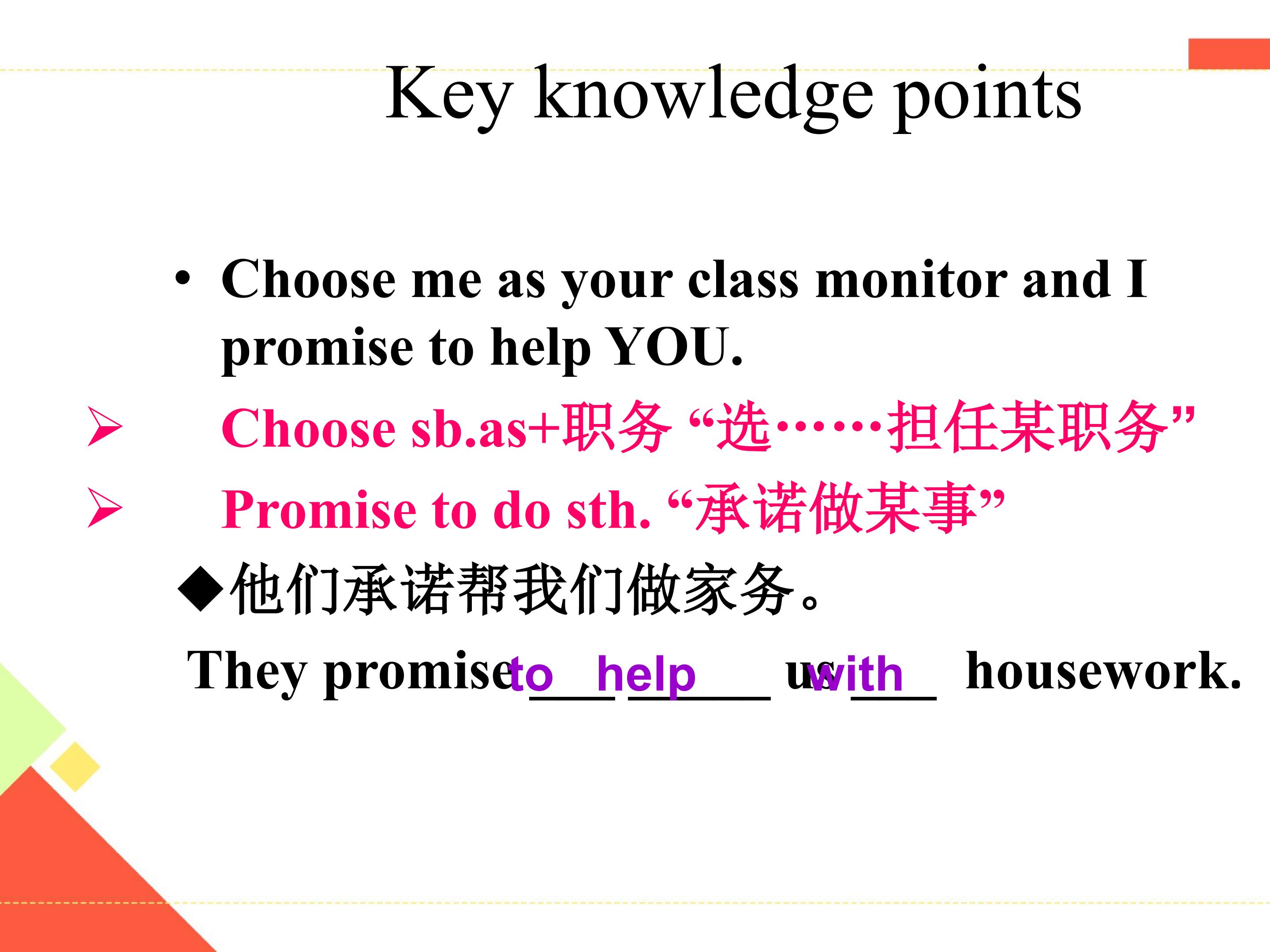 Key knowledge points

• Choose me as your class monitor and I promise to help YOU.

➢ Choose sb.as+职务 “选……担任某职务”

➢ Promise to do sth. “承诺做某事”

◆他们承诺帮我们做家务。

They promise to help us with housework.